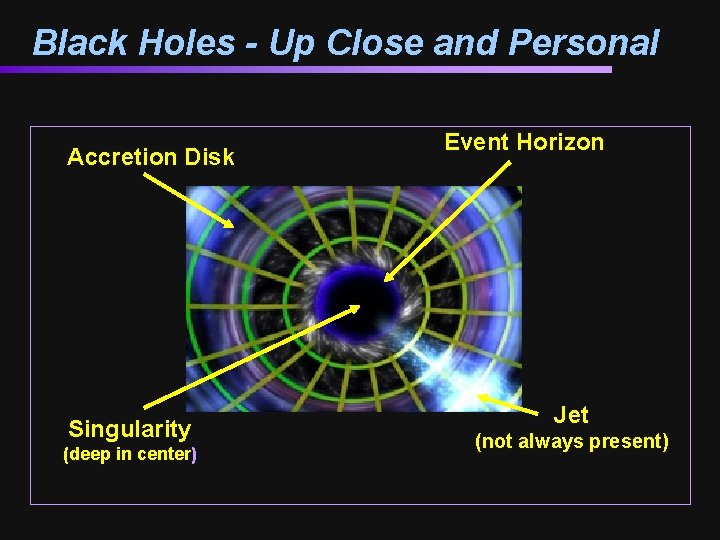 Black Holes - Up Close and Personal

Accretion Disk

Event Horizon

Singularity
(deep in center)

Jet
(not always present)